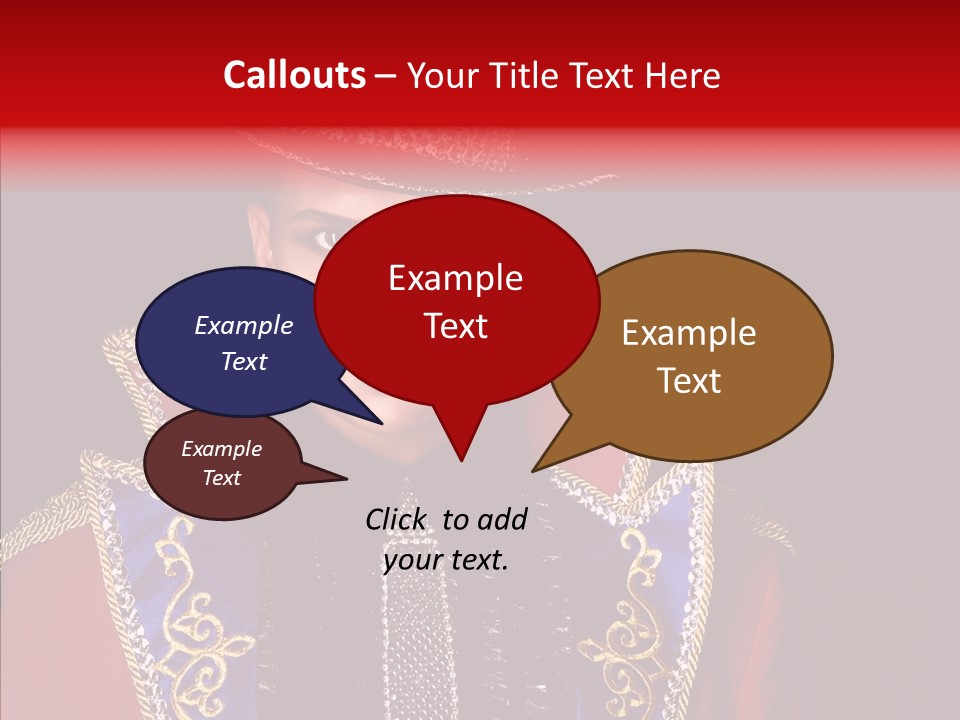 Callouts – Your Title Text Here

Example Text

Example Text

Example Text

Example Text

Click to add your text.